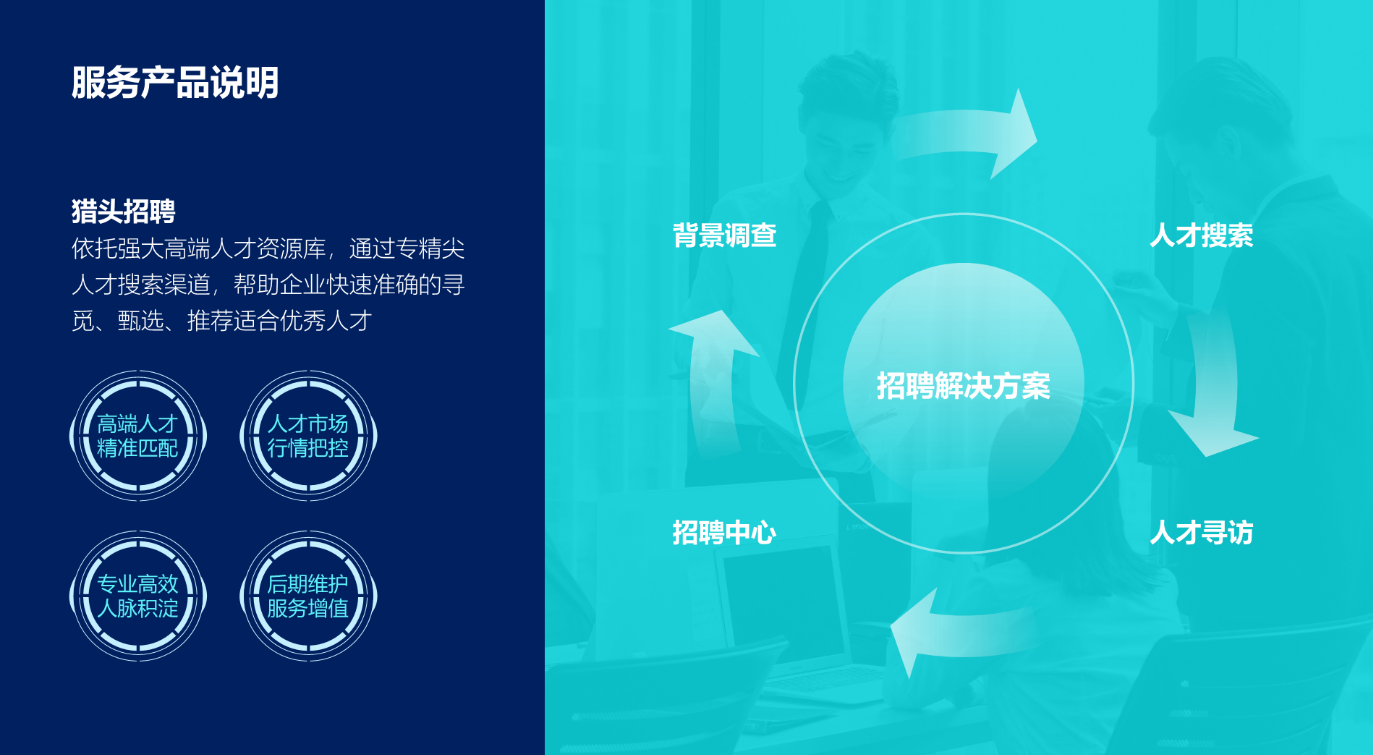 服务产品说明

猎头招聘
依托强大高端人才资源库，通过专精尖人才搜索渠道，帮助企业快速准确的寻觅、甄选、推荐适合优秀人才

高端人才
精准匹配

人才市场
行情把控

专业高效
人脉积淀

后期维护
服务增值

背景调查

人才搜索

招聘解决方案

招聘中心

人才寻访